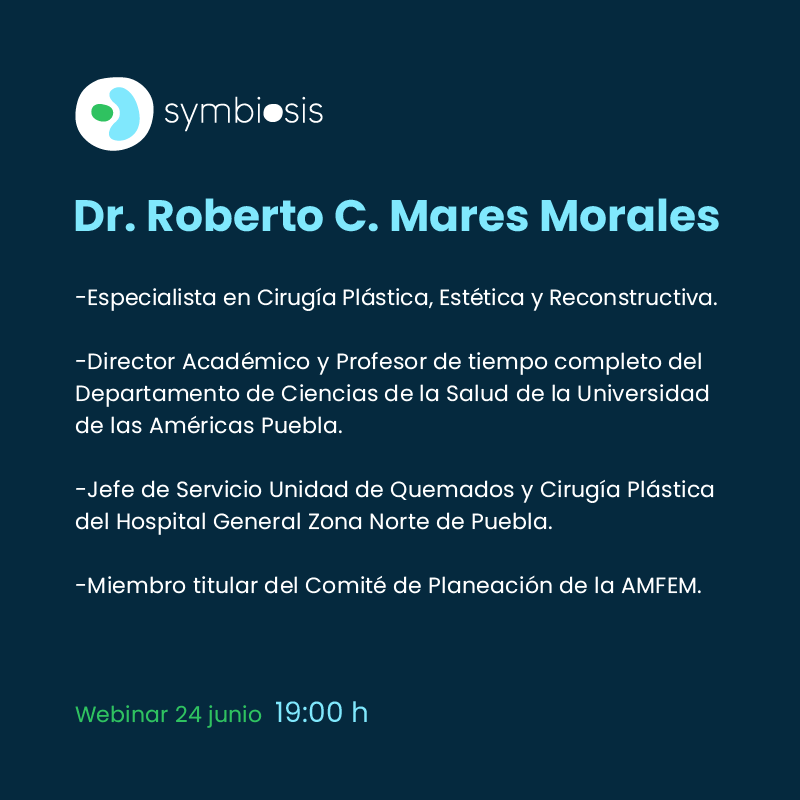 symbiosis

Dr. Roberto C. Mares Morales

-Especialista en Cirugía Plástica, Estética y Reconstructiva.

-Director Académico y Profesor de tiempo completo del Departamento de Ciencias de la Salud de la Universidad de las Américas Puebla.

-Jefe de Servicio Unidad de Quemados y Cirugía Plástica del Hospital General Zona Norte de Puebla.

-Miembro titular del Comité de Planeación de la AMFEM.

Webinar 24 junio 19:00 h